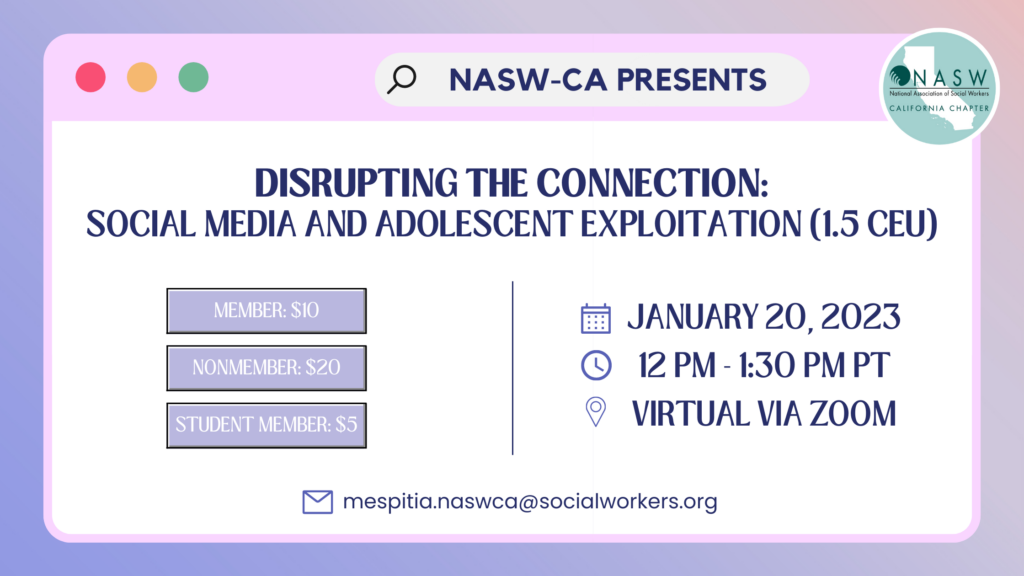 NASW-CA PRESENTS

NASW
National Association of Social Workers
CALIFORNIA CHAPTER

DISRUPTING THE CONNECTION:
SOCIAL MEDIA AND ADOLESCENT EXPLOITATION (1.5 CEU)

MEMBER: $10

NONMEMBER: $20

STUDENT MEMBER: $5

JANUARY 20, 2023

12 PM - 1:30 PM PT

VIRTUAL VIA ZOOM

mespitia.naswca@socialworkers.org